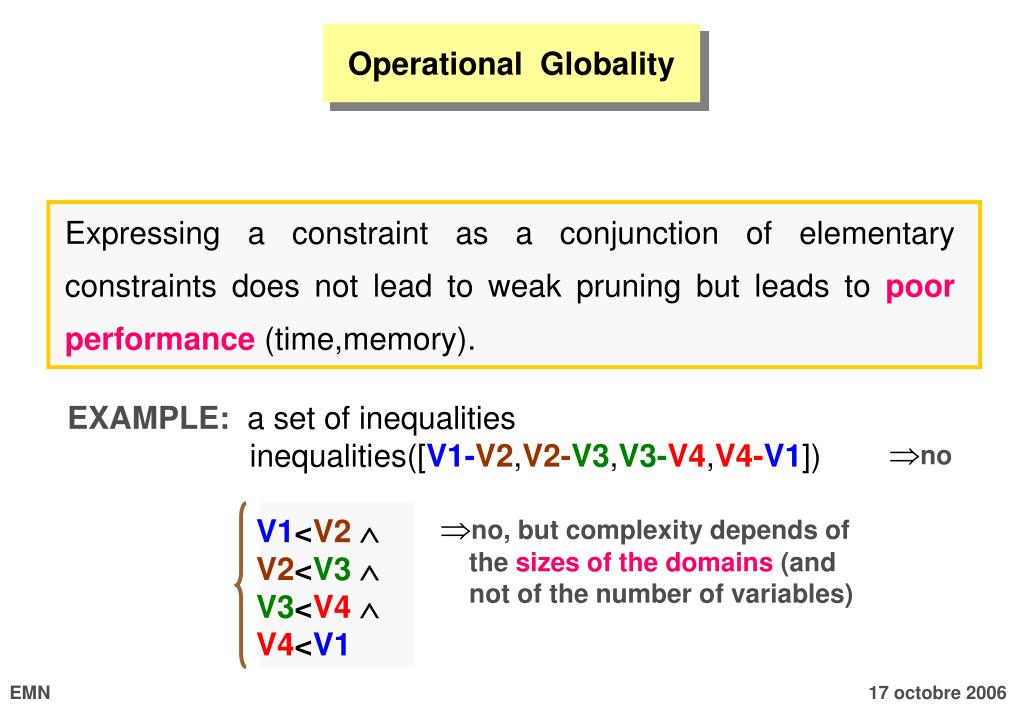 Operational Globality

Expressing a constraint as a conjunction of elementary constraints does not lead to weak pruning but leads to poor performance (time,memory).

EXAMPLE: a set of inequalities
inequalities([V1-V2,V2-V3,V3-V4,V4-V1]) $\Rightarrow$no

V1<V2 $\wedge$
V2<V3 $\wedge$
V3<V4 $\wedge$
V4<V1

$\Rightarrow$no, but complexity depends of the sizes of the domains (and not of the number of variables)

EMN

17 octobre 2006